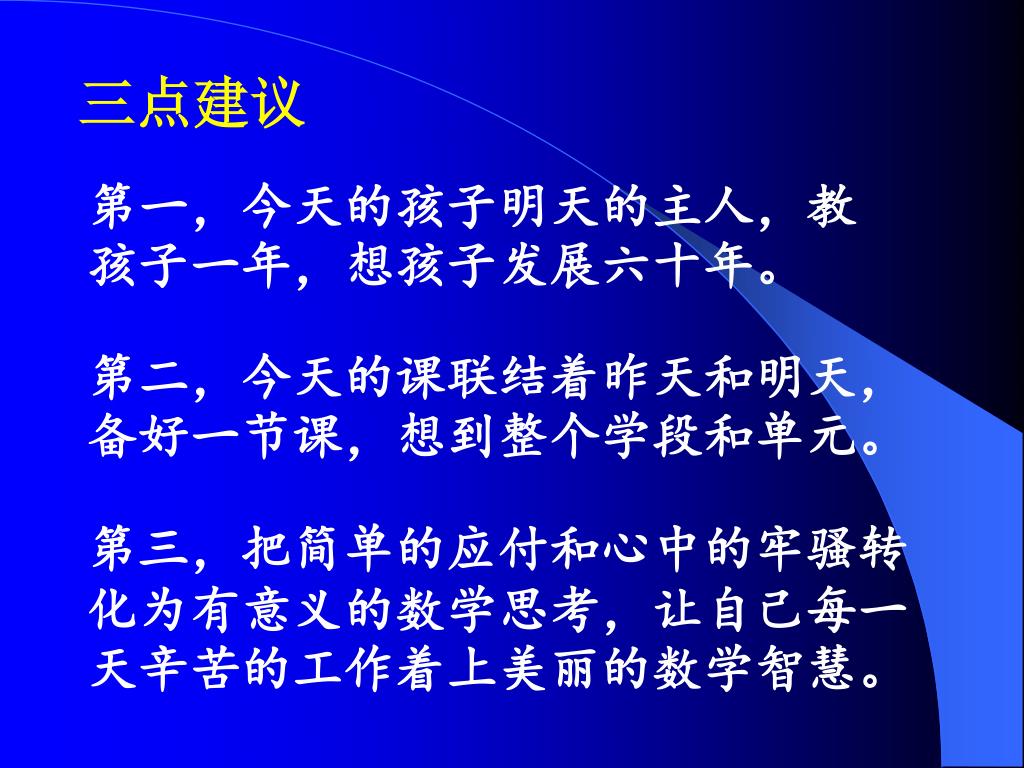 三点建议

第一，今天的孩子明天的主人，教孩子一年，想孩子发展六十年。

第二，今天的课联结着昨天和明天，备好一节课，想到整个学段和单元。

第三，把简单的应付和心中的牢骚转化为有意义的数学思考，让自己每一天辛苦的工作着上美丽的数学智慧。